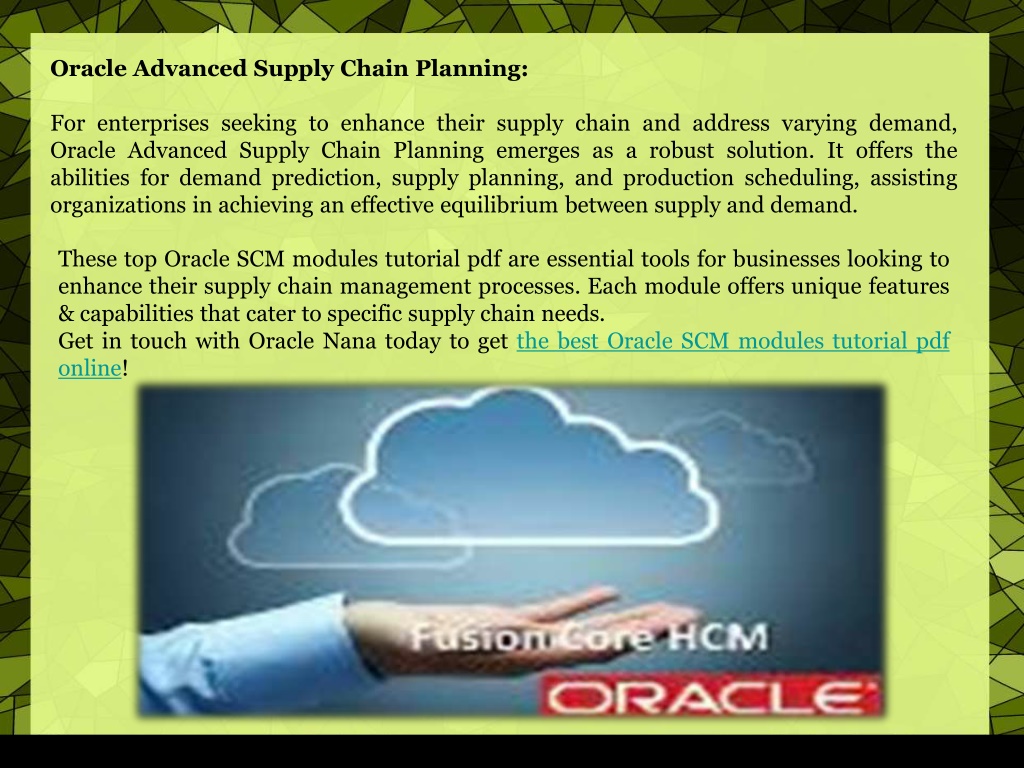 Oracle Advanced Supply Chain Planning:

For enterprises seeking to enhance their supply chain and address varying demand, Oracle Advanced Supply Chain Planning emerges as a robust solution. It offers the abilities for demand prediction, supply planning, and production scheduling, assisting organizations in achieving an effective equilibrium between supply and demand.

These top Oracle SCM modules tutorial pdf are essential tools for businesses looking to enhance their supply chain management processes. Each module offers unique features & capabilities that cater to specific supply chain needs.
Get in touch with Oracle Nana today to get the best Oracle SCM modules tutorial pdf online!

Fusion Core HCM

ORACLE